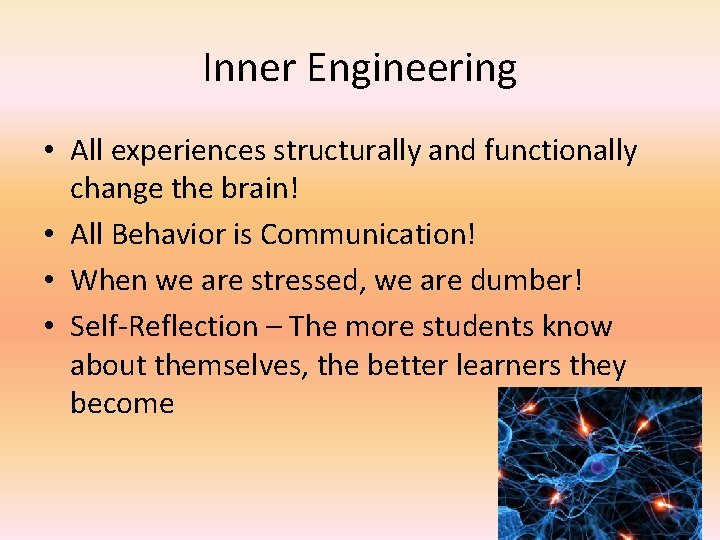 Inner Engineering

• All experiences structurally and functionally change the brain!
• All Behavior is Communication!
• When we are stressed, we are dumber!
• Self-Reflection – The more students know about themselves, the better learners they become